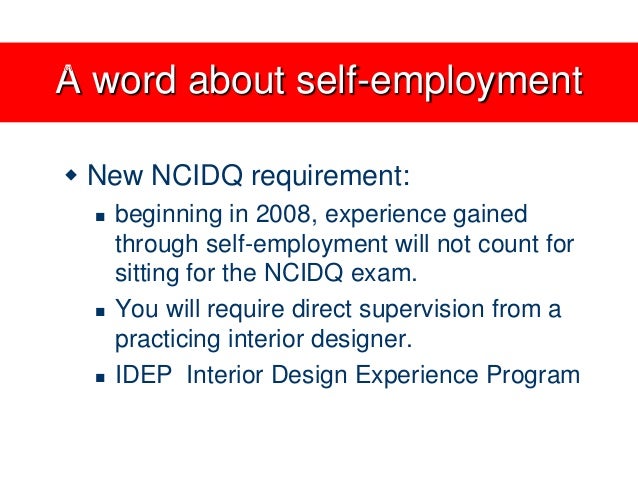 A word about self-employment

- New NCIDQ requirement:
  - beginning in 2008, experience gained through self-employment will not count for sitting for the NCIDQ exam.
  - You will require direct supervision from a practicing interior designer.
  - IDEP  Interior Design Experience Program